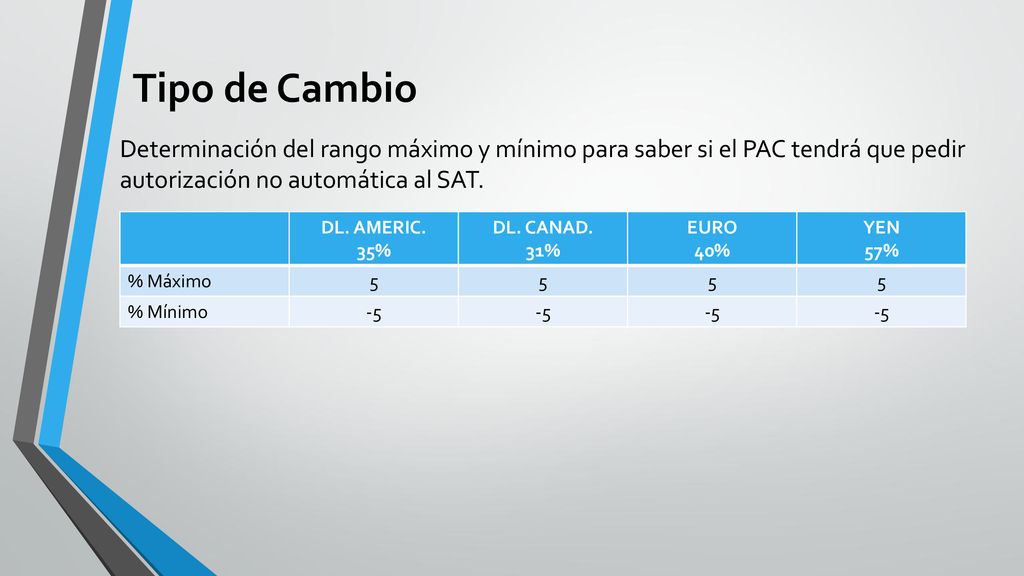 Tipo de Cambio

Determinación del rango máximo y mínimo para saber si el PAC tendrá que pedir autorización no automática al SAT.

| | DL. AMERIC. 35% | DL. CANAD. 31% | EURO 40% | YEN 57% |
|---|---|---|---|---|
| % Máximo | 5 | 5 | 5 | 5 |
| % Mínimo | -5 | -5 | -5 | -5 |